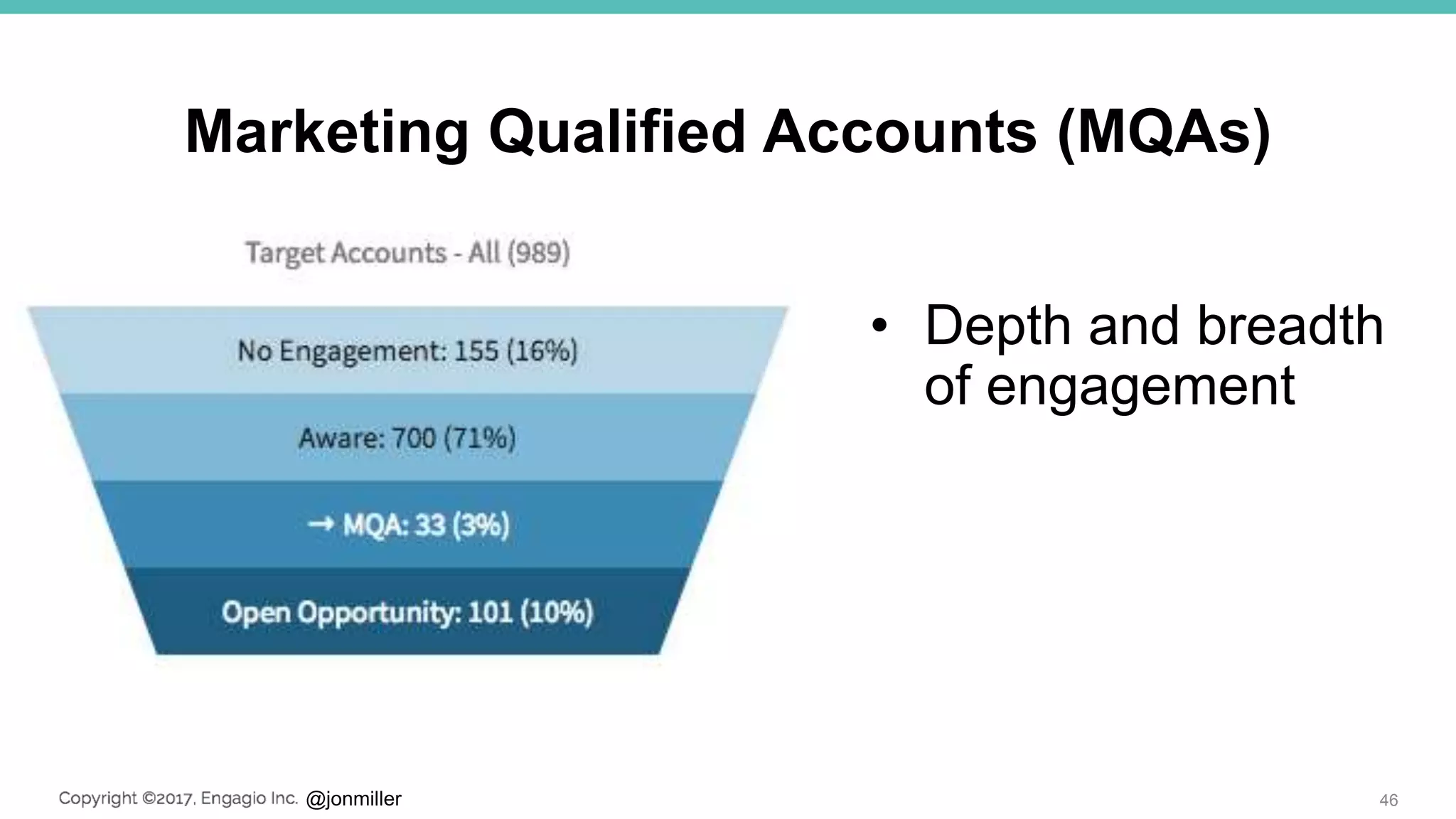 Marketing Qualified Accounts (MQAs)

Target Accounts - All (989)

No Engagement: 155 (16%)

Aware: 700 (71%)

→ MQA: 33 (3%)

Open Opportunity: 101 (10%)

• Depth and breadth of engagement

Copyright ©2017, Engagio Inc. @jonmiller

46